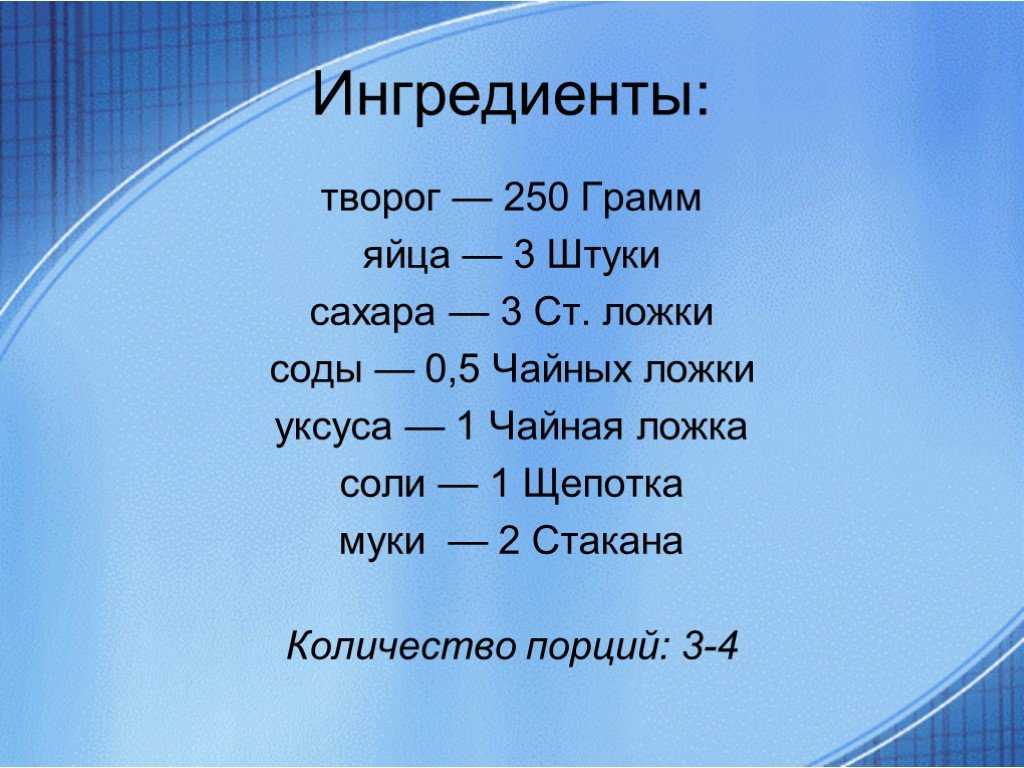 Ингредиенты:

творог — 250 Грамм
яйца — 3 Штуки
сахара — 3 Ст. ложки
соды — 0,5 Чайных ложки
уксуса — 1 Чайная ложка
соли — 1 Щепотка
муки — 2 Стакана

Количество порций: 3-4